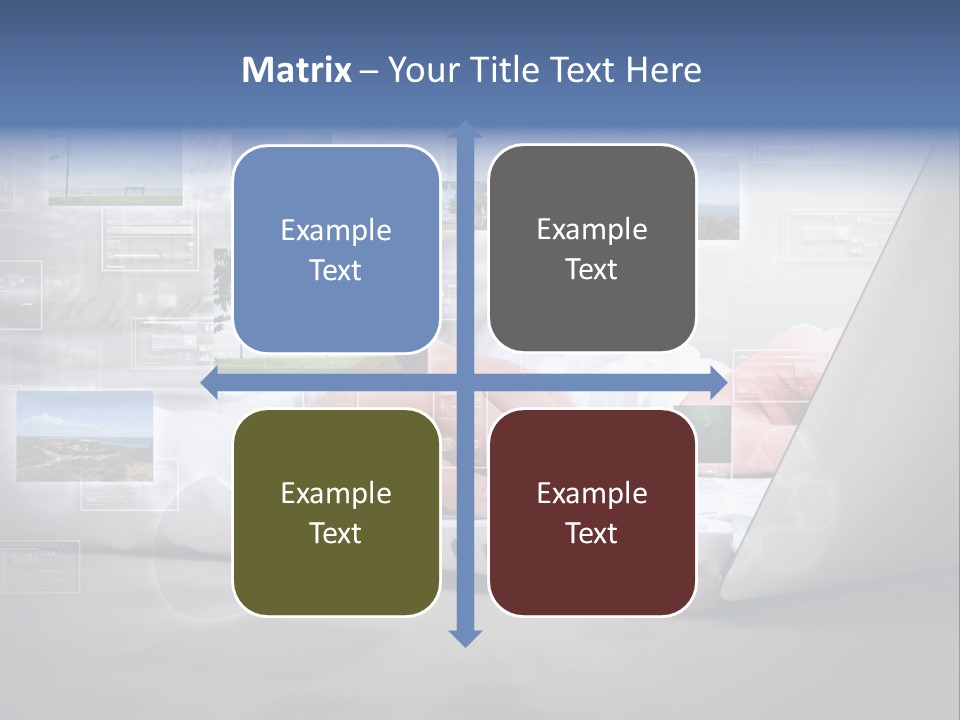 Matrix – Your Title Text Here

Example Text

Example Text

Example Text

Example Text